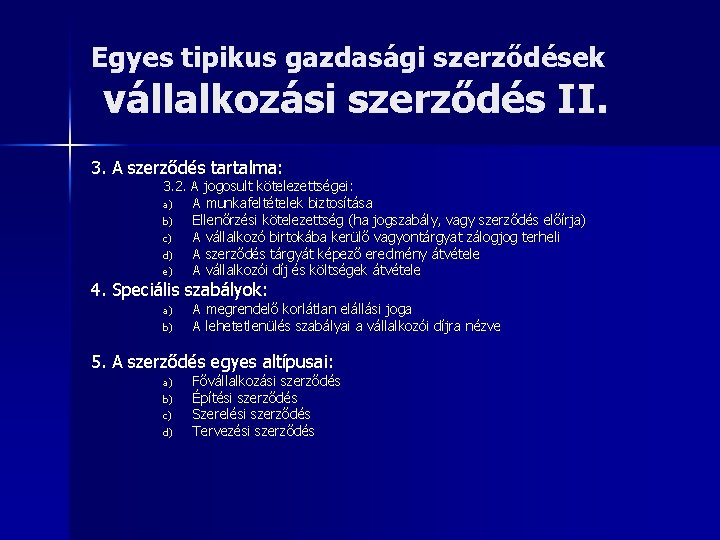 Egyes tipikus gazdasági szerződések
vállalkozási szerződés II.

3. A szerződés tartalma:

3.2. A jogosult kötelezettségei:

a) A munkafeltételek biztosítása
b) Ellenőrzési kötelezettség (ha jogszabály, vagy szerződés előírja)
c) A vállalkozó birtokába kerülő vagyontárgyat zálogjog terheli
d) A szerződés tárgyát képező eredmény átvétele
e) A vállalkozói díj és költségek átvétele

4. Speciális szabályok:

a) A megrendelő korlátlan elállási joga
b) A lehetetlenülés szabályai a vállalkozói díjra nézve

5. A szerződés egyes altípusai:

a) Fővállalkozási szerződés
b) Építési szerződés
c) Szerelési szerződés
d) Tervezési szerződés